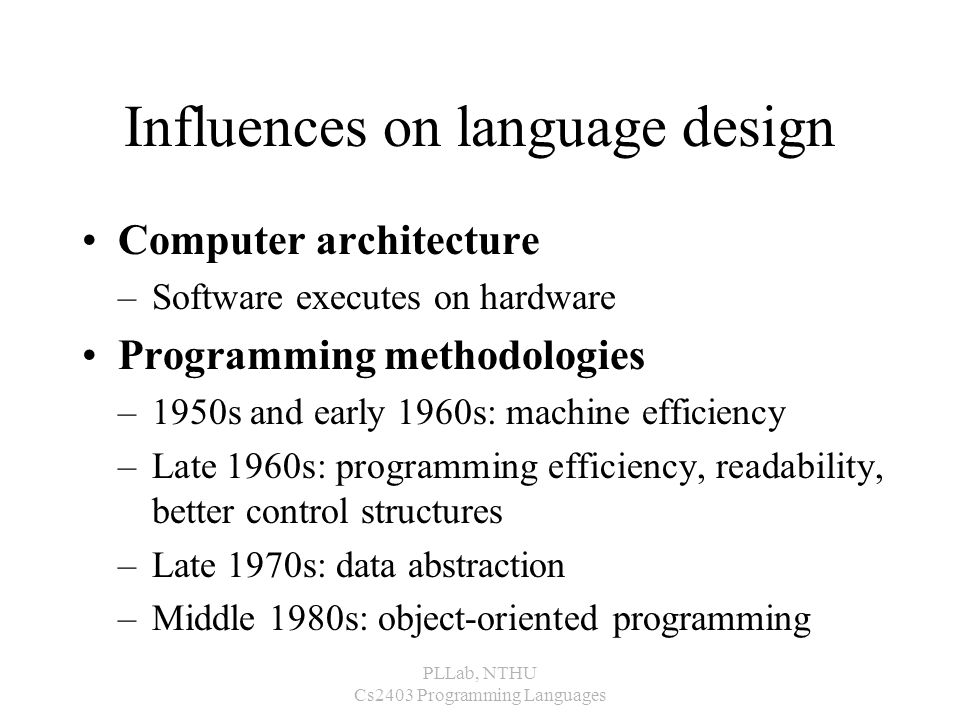 Influences on language design

• Computer architecture
– Software executes on hardware

• Programming methodologies
– 1950s and early 1960s: machine efficiency
– Late 1960s: programming efficiency, readability, better control structures
– Late 1970s: data abstraction
– Middle 1980s: object-oriented programming

PLLab, NTHU
Cs2403 Programming Languages